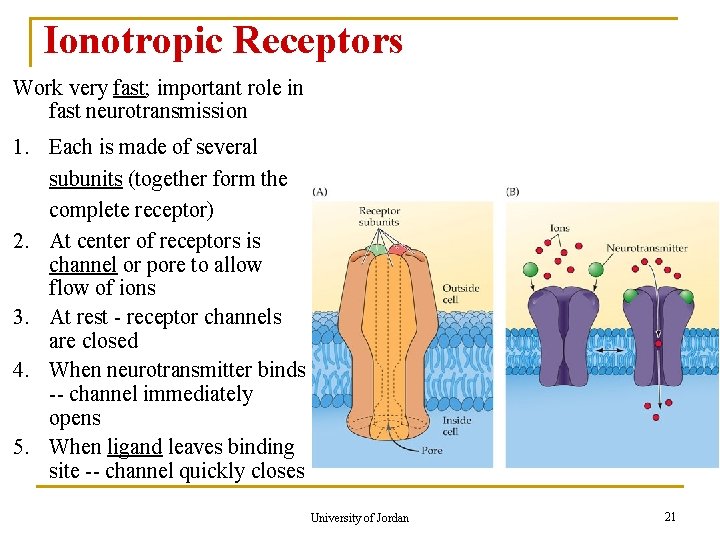 Ionotropic Receptors

Work very fast; important role in fast neurotransmission

1. Each is made of several subunits (together form the complete receptor)
2. At center of receptors is channel or pore to allow flow of ions
3. At rest - receptor channels are closed
4. When neurotransmitter binds -- channel immediately opens
5. When ligand leaves binding site -- channel quickly closes

(A)
Receptor subunits
Outside cell
Inside cell
Pore

(B)
Ions
Neurotransmitter

University of Jordan

21